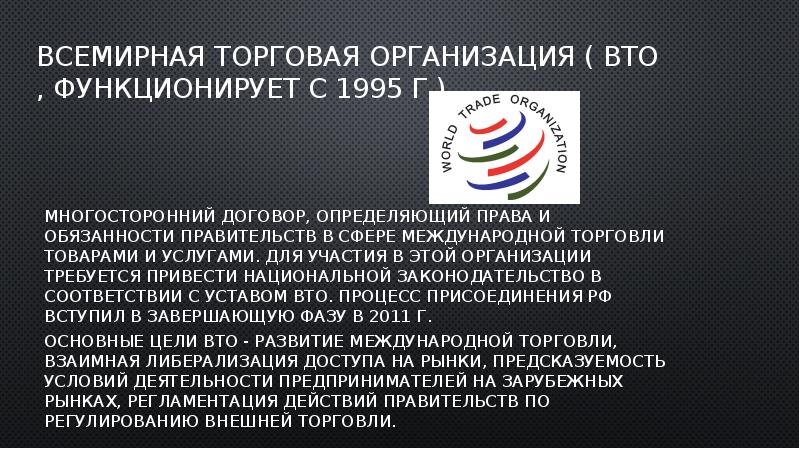 ВСЕМИРНАЯ ТОРГОВАЯ ОРГАНИЗАЦИЯ ( ВТО , ФУНКЦИОНИРУЕТ С 1995 Г.)

WORLD TRADE ORGANIZATION

МНОГОСТОРОННИЙ ДОГОВОР, ОПРЕДЕЛЯЮЩИЙ ПРАВА И ОБЯЗАННОСТИ ПРАВИТЕЛЬСТВ В СФЕРЕ МЕЖДУНАРОДНОЙ ТОРГОВЛИ ТОВАРАМИ И УСЛУГАМИ. ДЛЯ УЧАСТИЯ В ЭТОЙ ОРГАНИЗАЦИИ ТРЕБУЕТСЯ ПРИВЕСТИ НАЦИОНАЛЬНОЙ ЗАКОНОДАТЕЛЬСТВО В СООТВЕТСТВИИ С УСТАВОМ ВТО. ПРОЦЕСС ПРИСОЕДИНЕНИЯ РФ ВСТУПИЛ В ЗАВЕРШАЮЩУЮ ФАЗУ В 2011 Г.

ОСНОВНЫЕ ЦЕЛИ ВТО - РАЗВИТИЕ МЕЖДУНАРОДНОЙ ТОРГОВЛИ, ВЗАИМНАЯ ЛИБЕРАЛИЗАЦИЯ ДОСТУПА НА РЫНКИ, ПРЕДСКАЗУЕМОСТЬ УСЛОВИЙ ДЕЯТЕЛЬНОСТИ ПРЕДПРИНИМАТЕЛЕЙ НА ЗАРУБЕЖНЫХ РЫНКАХ, РЕГЛАМЕНТАЦИЯ ДЕЙСТВИЙ ПРАВИТЕЛЬСТВ ПО РЕГУЛИРОВАНИЮ ВНЕШНЕЙ ТОРГОВЛИ.